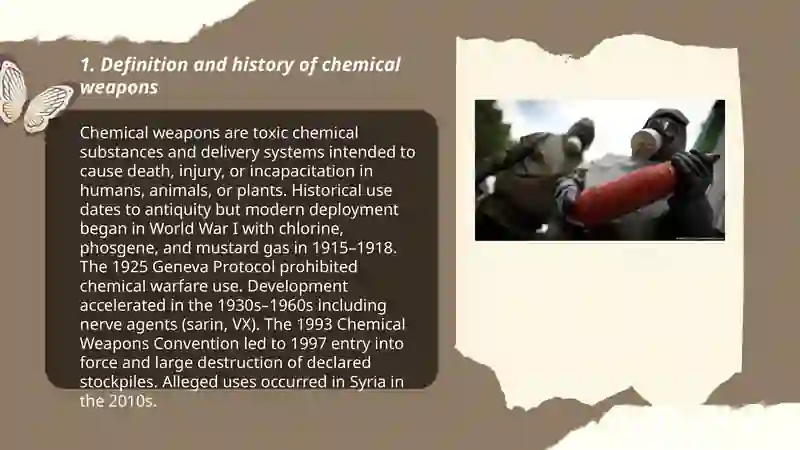 1. Definition and history of chemical weapons

Chemical weapons are toxic chemical substances and delivery systems intended to cause death, injury, or incapacitation in humans, animals, or plants. Historical use dates to antiquity but modern deployment began in World War I with chlorine, phosgene, and mustard gas in 1915–1918. The 1925 Geneva Protocol prohibited chemical warfare use. Development accelerated in the 1930s–1960s including nerve agents (sarin, VX). The 1993 Chemical Weapons Convention led to 1997 entry into force and large destruction of declared stockpiles. Alleged uses occurred in Syria in the 2010s.